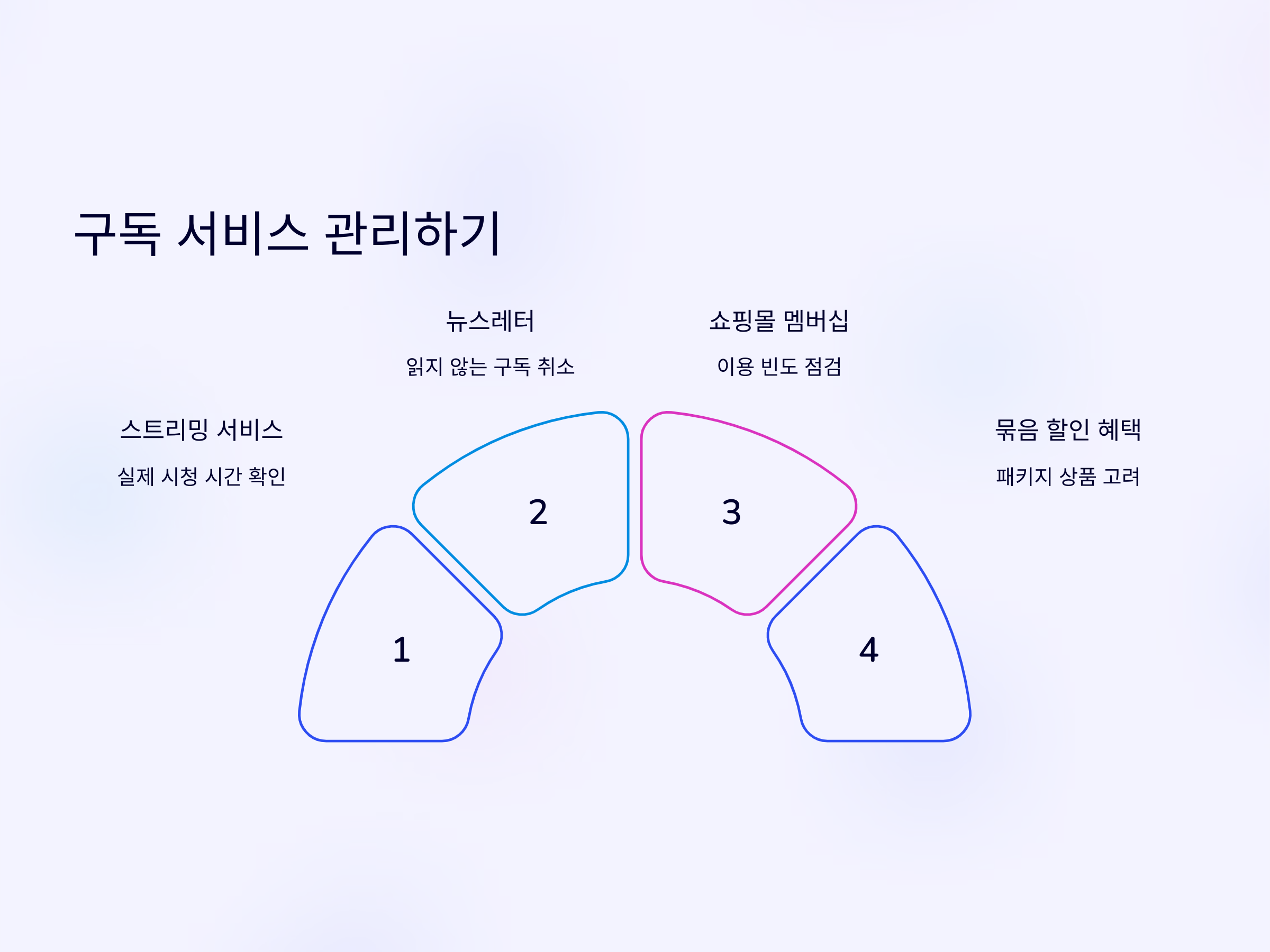 구독 서비스 관리하기

스트리밍 서비스

실제 시청 시간 확인

뉴스레터

읽지 않는 구독 취소

쇼핑몰 멤버십

이용 빈도 점검

묶음 할인 혜택

패키지 상품 고려

1

2

3

4